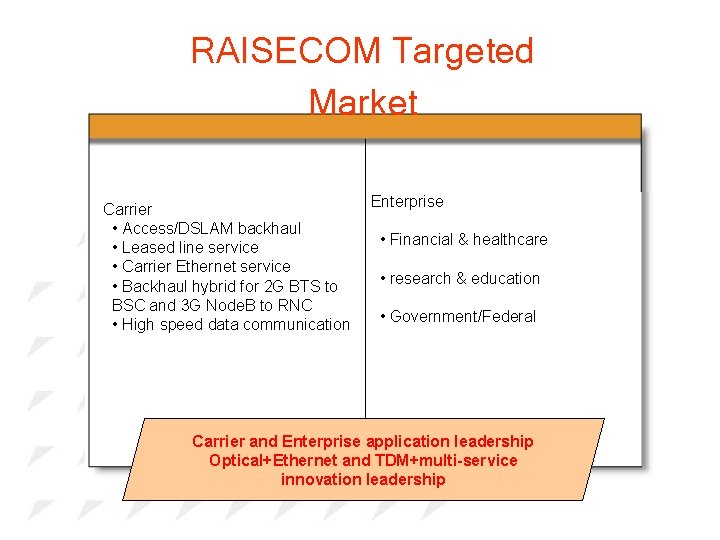 RAISECOM Targeted Market

Carrier
• Access/DSLAM backhaul
• Leased line service
• Carrier Ethernet service
• Backhaul hybrid for 2G BTS to BSC and 3G NodeB to RNC
• High speed data communication

Enterprise
• Financial & healthcare
• research & education
• Government/Federal

Carrier and Enterprise application leadership
Optical+Ethernet and TDM+multi-service innovation leadership